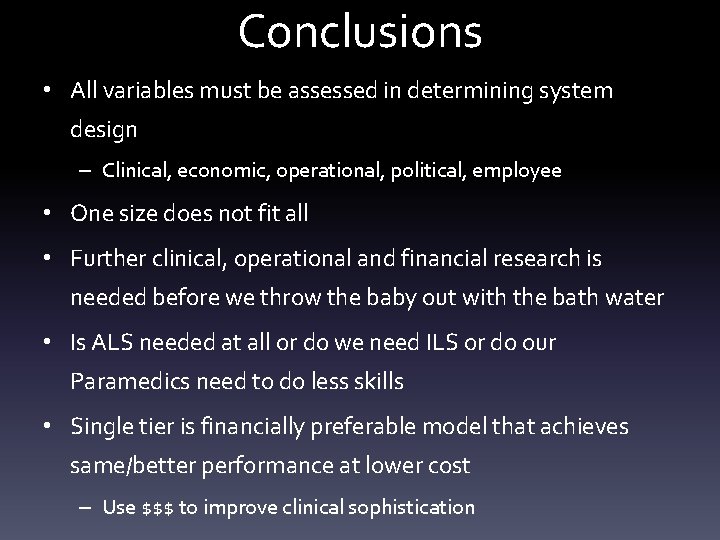 Conclusions

• All variables must be assessed in determining system design

– Clinical, economic, operational, political, employee

• One size does not fit all

• Further clinical, operational and financial research is needed before we throw the baby out with the bath water

• Is ALS needed at all or do we need ILS or do our Paramedics need to do less skills

• Single tier is financially preferable model that achieves same/better performance at lower cost

– Use \$\$\$ to improve clinical sophistication